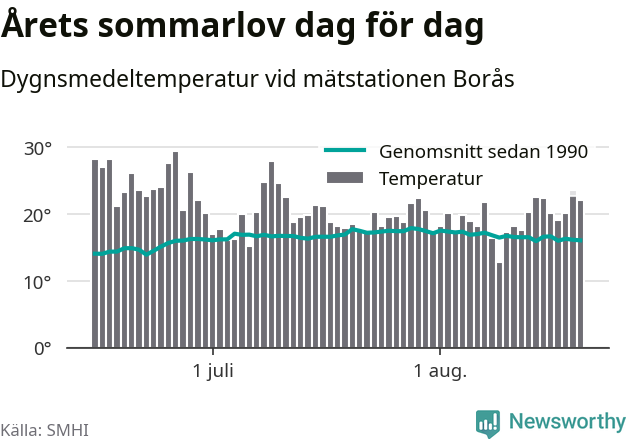 Årets sommarlov dag för dag

Dygnsmedeltemperatur vid mätstationen Borås

30°
20°
10°
0°

Genomsnitt sedan 1990
Temperatur

1 juli
1 aug.

Källa: SMHI

Newsworthy